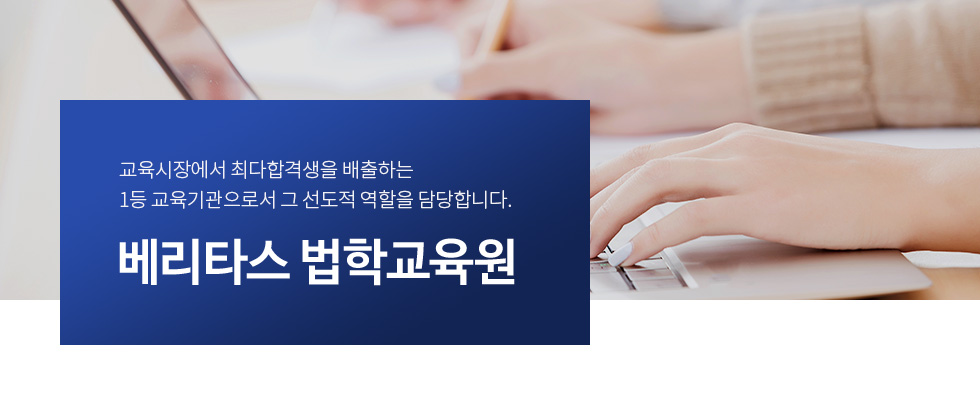 교육시장에서 최다합격생을 배출하는
1등 교육기관으로서 그 선도적 역할을 담당합니다.

베리타스 법학교육원